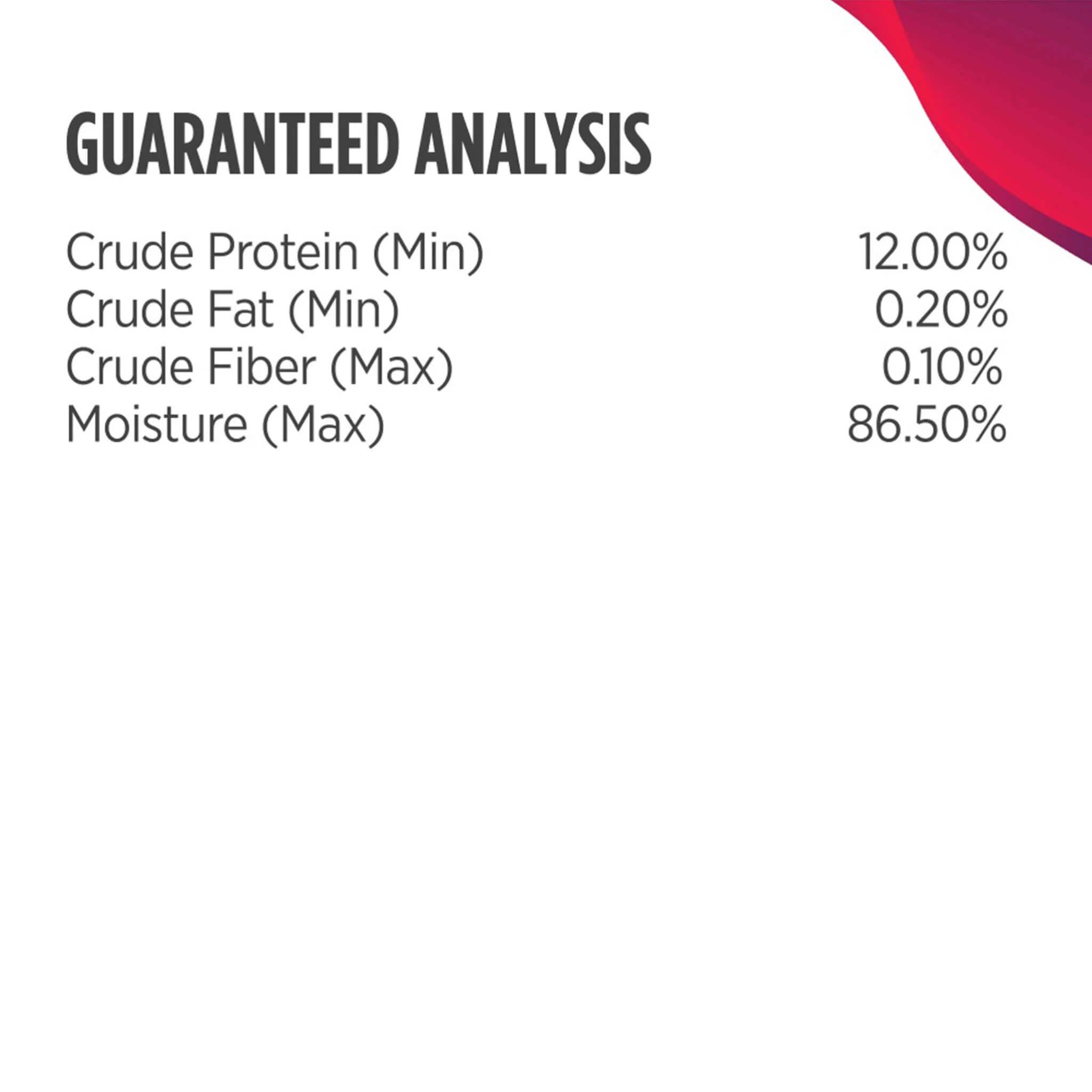 GUARANTEED ANALYSIS

Crude Protein (Min) 12.00%
Crude Fat (Min) 0.20%
Crude Fiber (Max) 0.10%
Moisture (Max) 86.50%